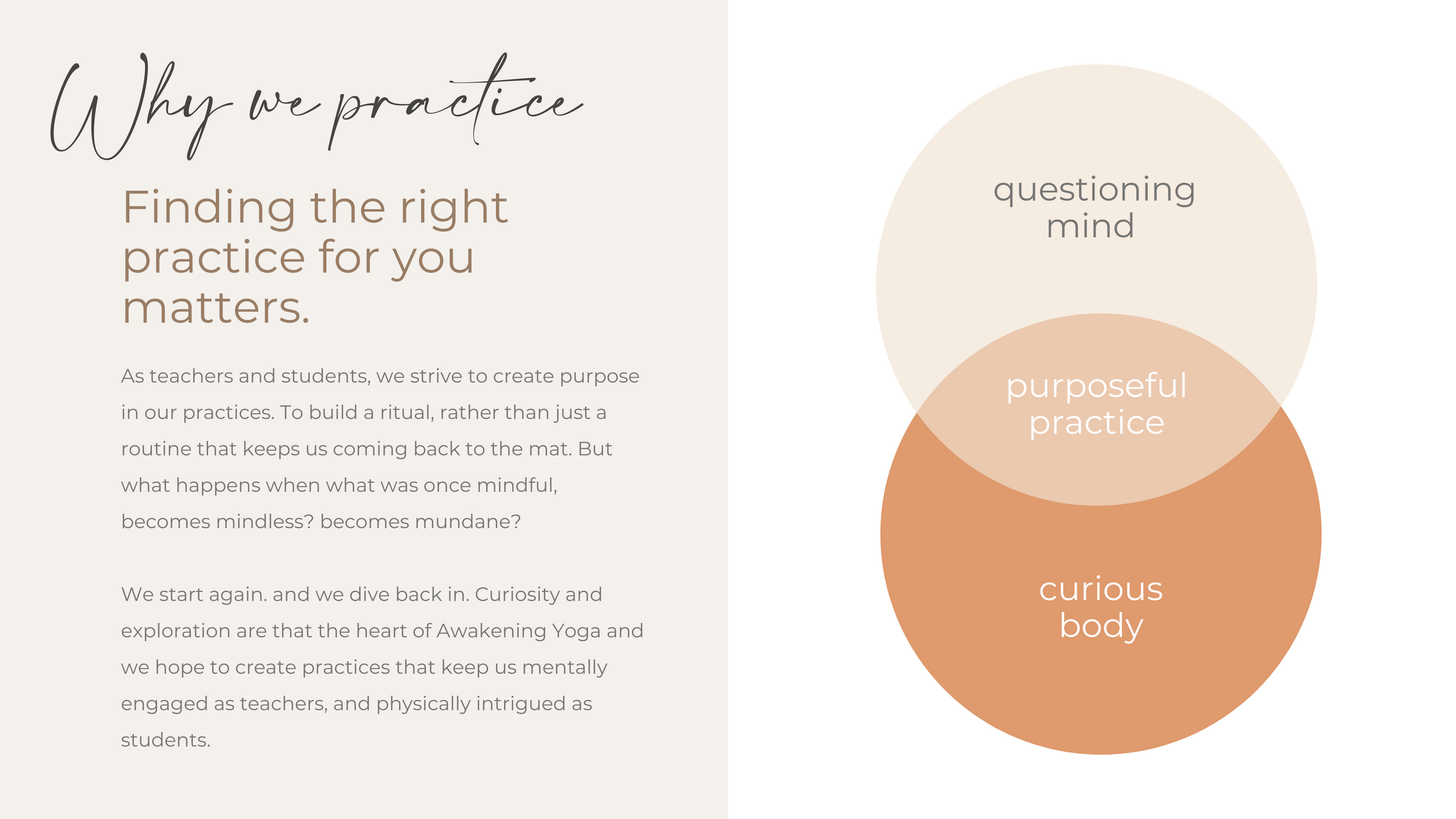 Why we practice

Finding the right practice for you matters.

As teachers and students, we strive to create purpose in our practices. To build a ritual, rather than just a routine that keeps us coming back to the mat. But what happens when what was once mindful, becomes mindless? becomes mundane?

We start again. and we dive back in. Curiosity and exploration are that the heart of Awakening Yoga and we hope to create practices that keep us mentally engaged as teachers, and physically intrigued as students.

questioning mind

purposeful practice

curious body